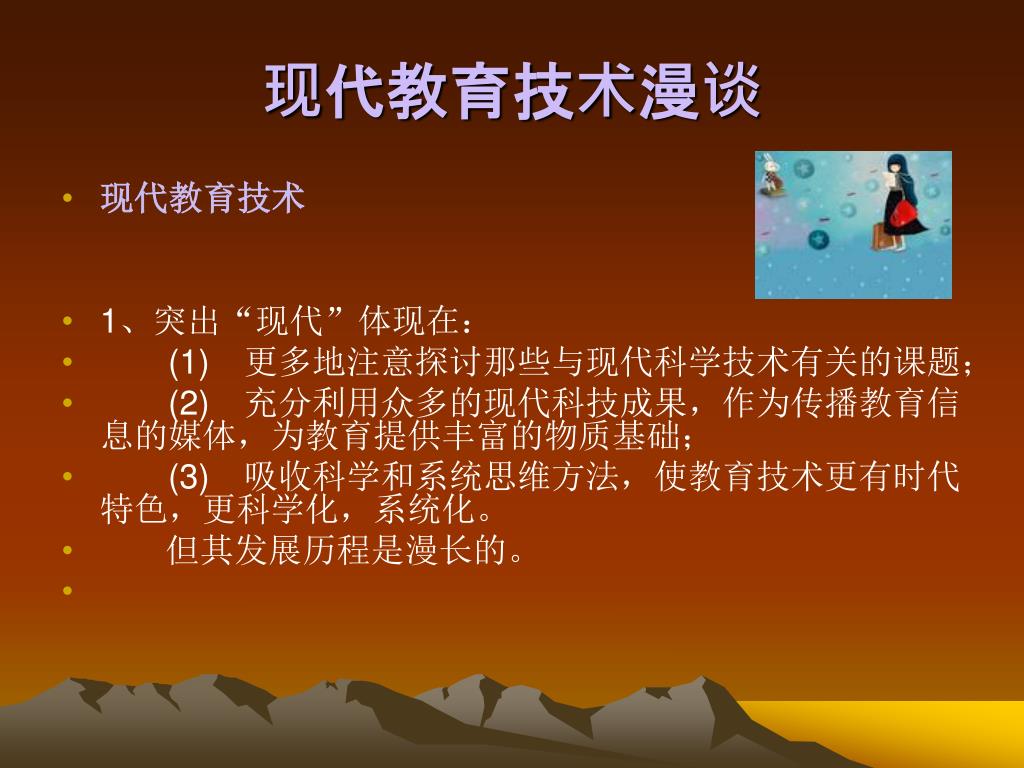 现代教育技术漫谈

• 现代教育技术

• 1、突出“现代”体现在：
• (1) 更多地注意探讨那些与现代科学技术有关的课题；
• (2) 充分利用众多的现代科技成果，作为传播教育信息的媒体，为教育提供丰富的物质基础；
• (3) 吸收科学和系统思维方法，使教育技术更有时代特色，更科学化，系统化。
• 但其发展历程是漫长的。
•